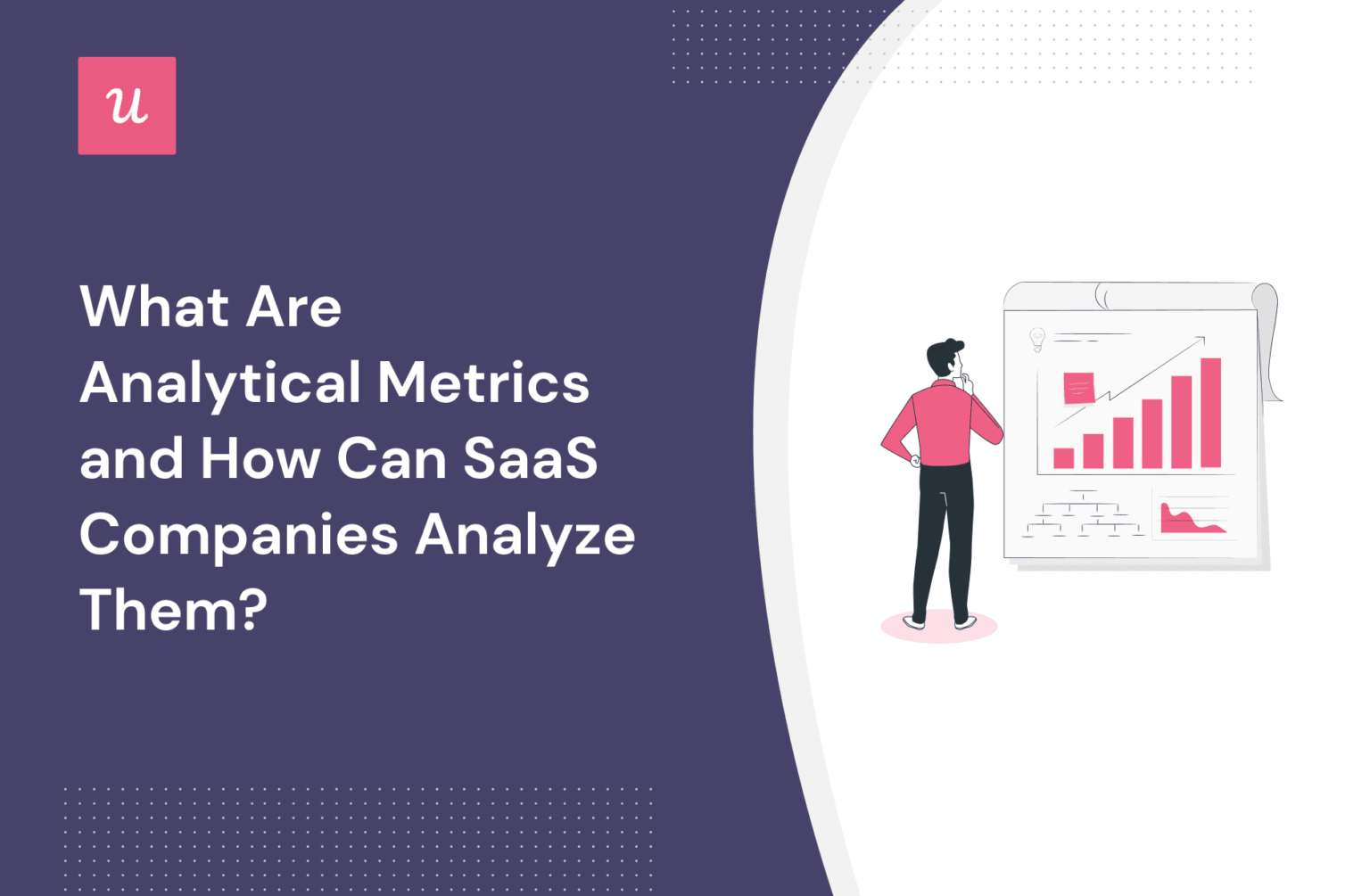 u

What Are Analytical Metrics and How Can SaaS Companies Analyze Them?